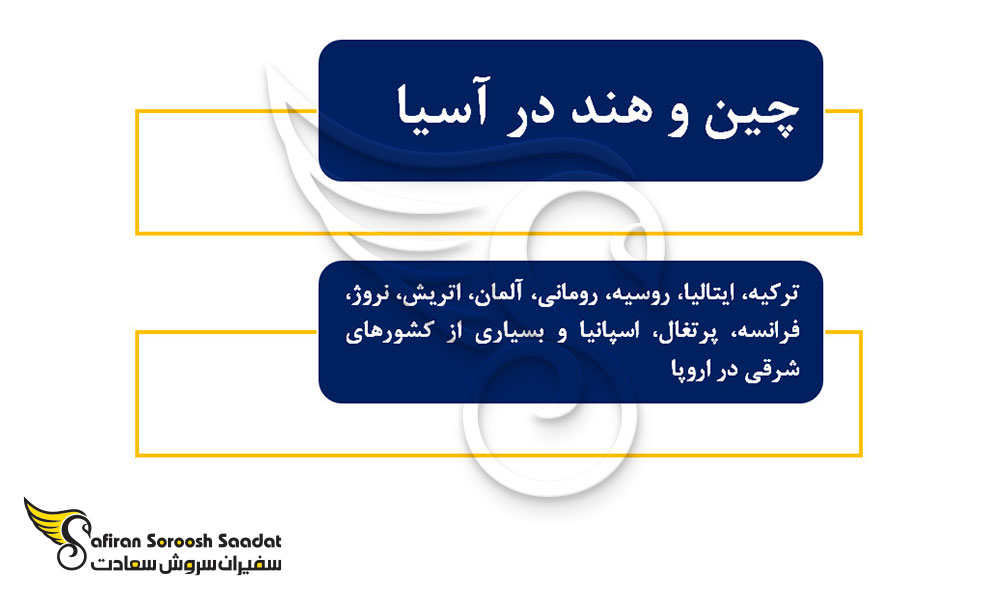 چین و هند در آسیا

ترکیه، ایتالیا، روسیه، رومانی، آلمان، اتریش، نروژ، فرانسه، پرتغال، اسپانیا و بسیاری از کشورهای شرقی در اروپا

Safiran Soroosh Saadat
سفیران سروش سعادت